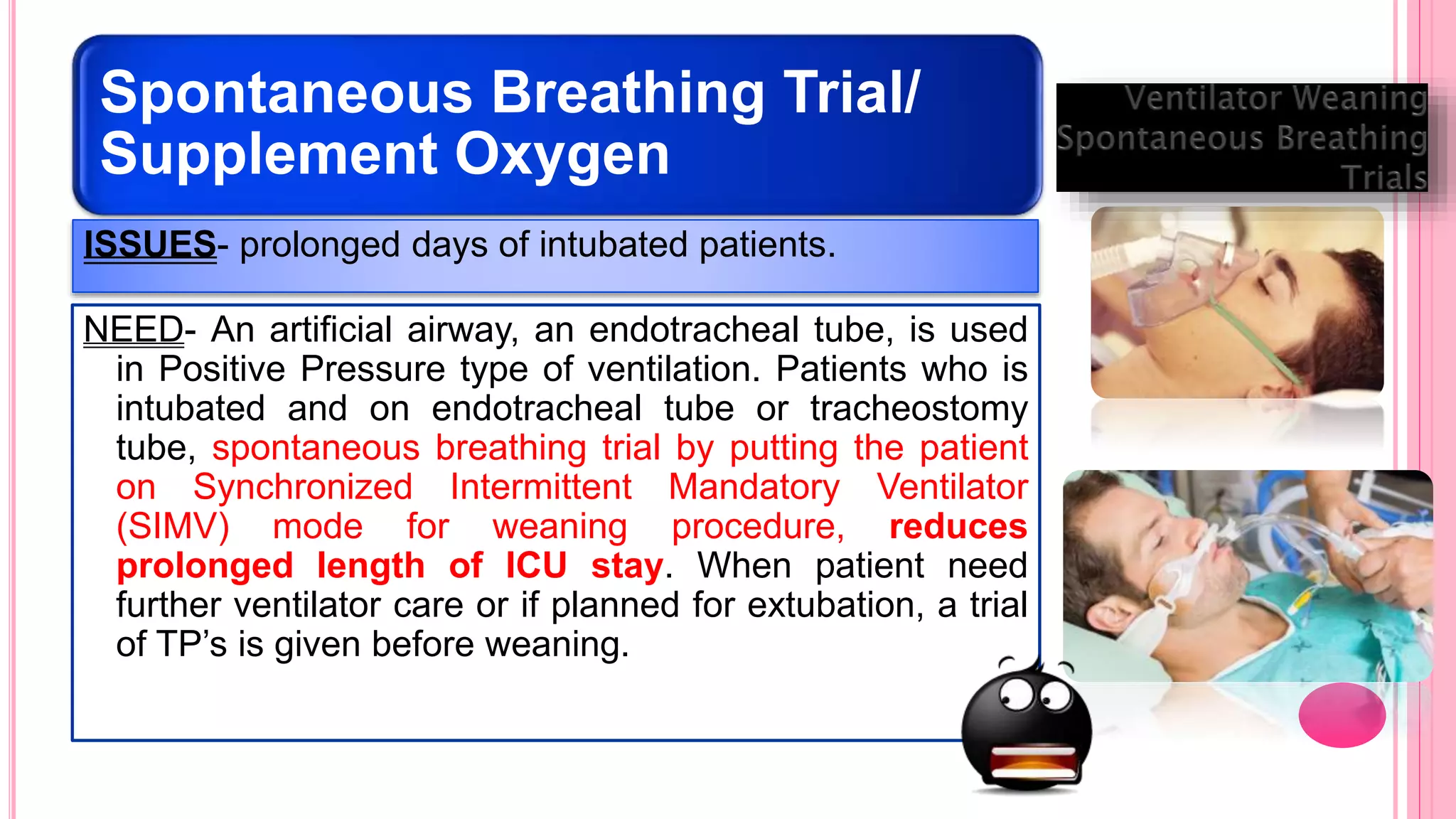 Spontaneous Breathing Trial/ Supplement Oxygen

ISSUES- prolonged days of intubated patients.

NEED- An artificial airway, an endotracheal tube, is used in Positive Pressure type of ventilation. Patients who is intubated and on endotracheal tube or tracheostomy tube, spontaneous breathing trial by putting the patient on Synchronized Intermittent Mandatory Ventilator (SIMV) mode for weaning procedure, reduces prolonged length of ICU stay. When patient need further ventilator care or if planned for extubation, a trial of TP's is given before weaning.

Ventilator Weaning Spontaneous Breathing Trials